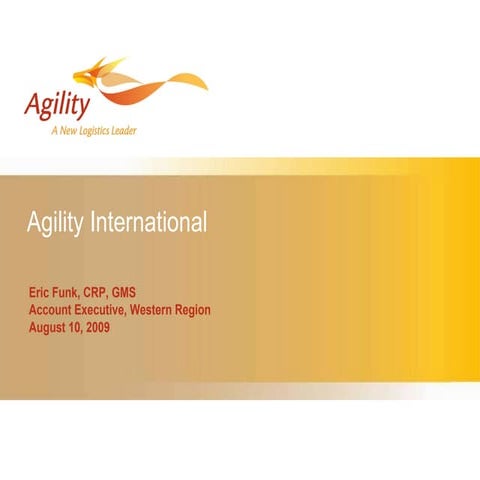 Agility
A New Logistics Leader

Agility International

Eric Funk, CRP, GMS
Account Executive, Western Region
August 10, 2009